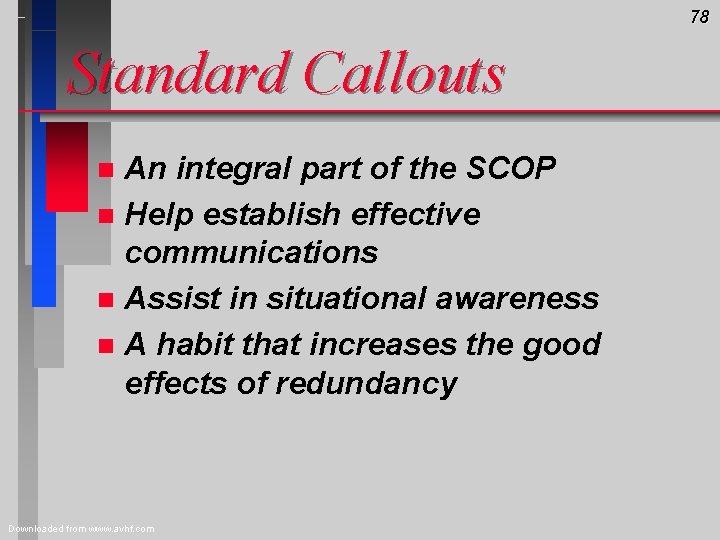 78

Standard Callouts

- An integral part of the SCOP
- Help establish effective communications
- Assist in situational awareness
- A habit that increases the good effects of redundancy

Downloaded from www.avhf.com